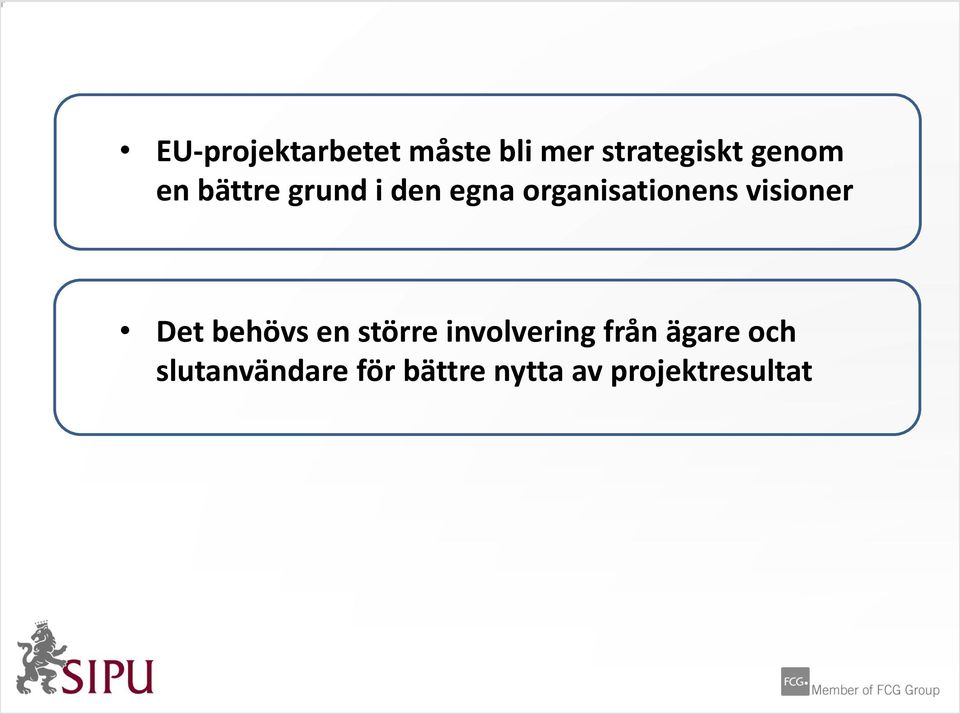 • EU-projektarbetet måste bli mer strategiskt genom en bättre grund i den egna organisationens visioner

• Det behövs en större involvering från ägare och slutanvändare för bättre nytta av projektresultat

SIPU

FCG Member of FCG Group